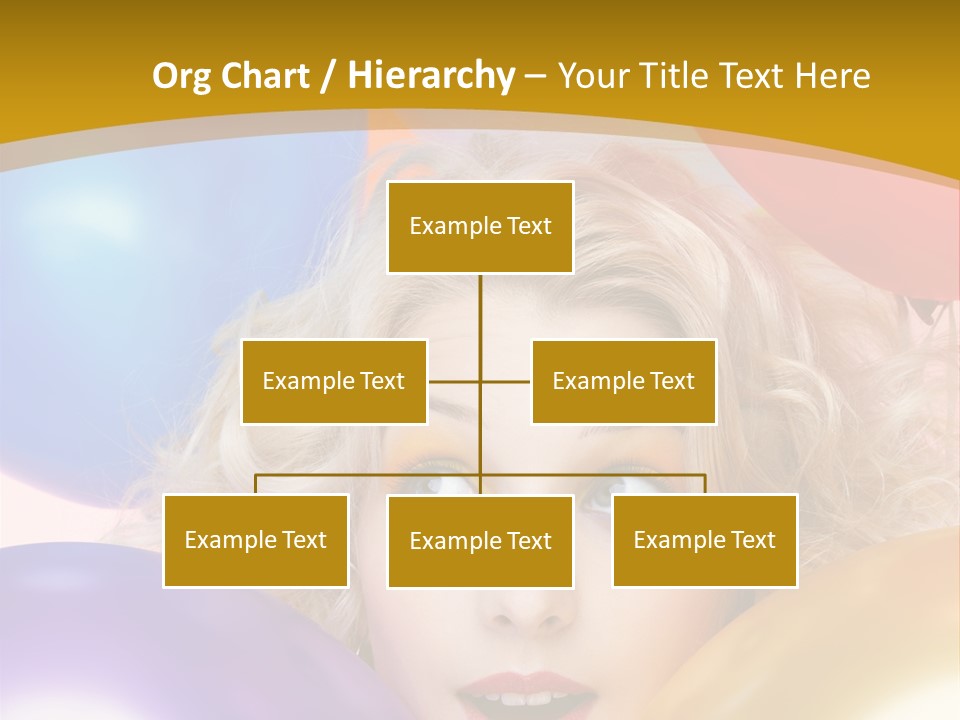 Org Chart / Hierarchy – Your Title Text Here

Example Text

Example Text

Example Text

Example Text

Example Text

Example Text